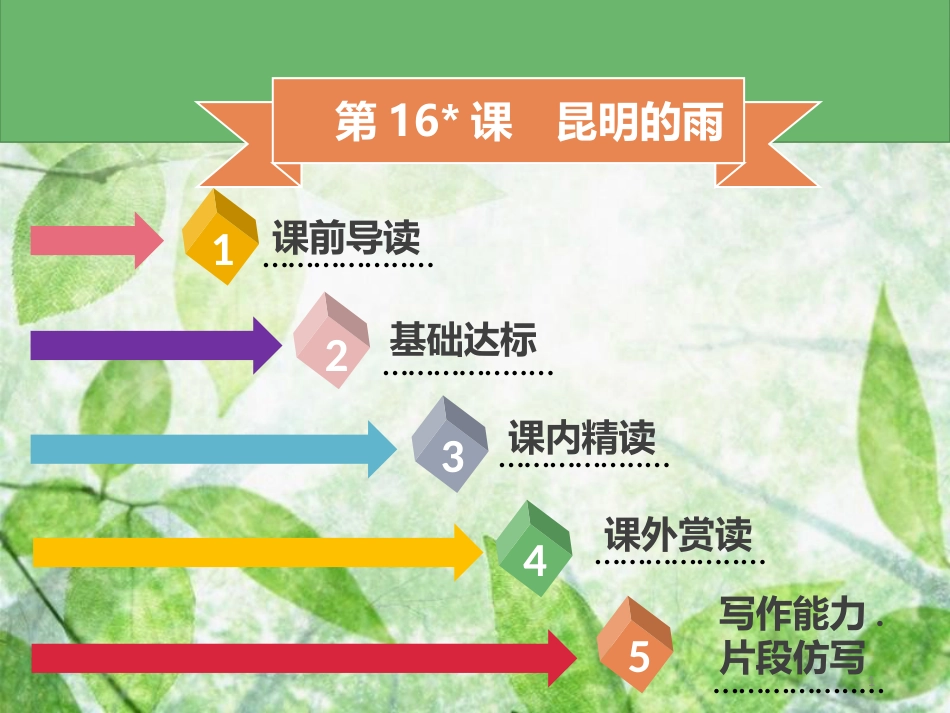 第 16* 课　昆明的雨

1 课前导读

2 基础达标

3 课内精读

4 课外赏读

5 写作能力 · 片段仿写